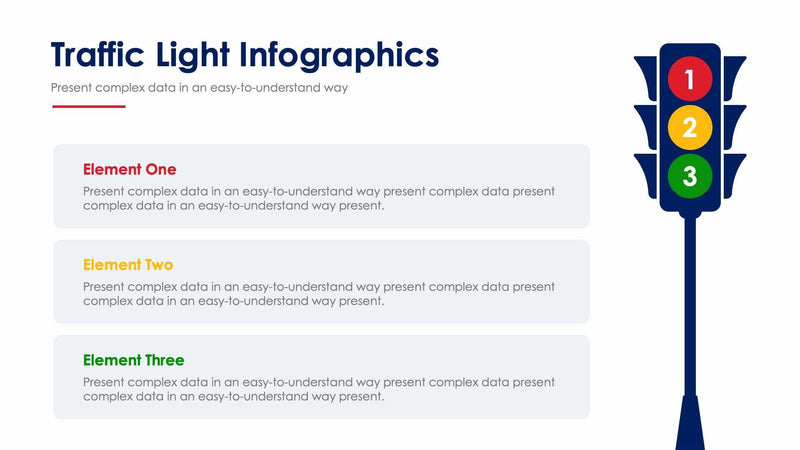 Traffic Light Infographics

Present complex data in an easy-to-understand way

Element One

Present complex data in an easy-to-understand way present complex data present complex data in an easy-to-understand way present.

Element Two

Present complex data in an easy-to-understand way present complex data present complex data in an easy-to-understand way present.

Element Three

Present complex data in an easy-to-understand way present complex data present complex data in an easy-to-understand way present.

1

2

3